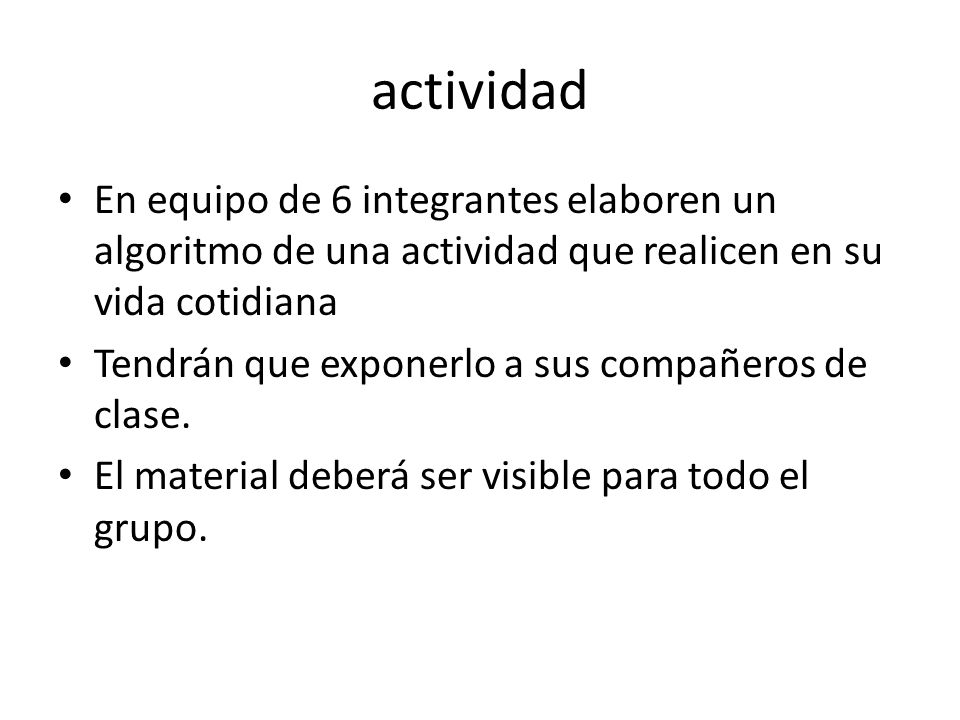 actividad

• En equipo de 6 integrantes elaboren un algoritmo de una actividad que realicen en su vida cotidiana
• Tendrán que exponerlo a sus compañeros de clase.
• El material deberá ser visible para todo el grupo.